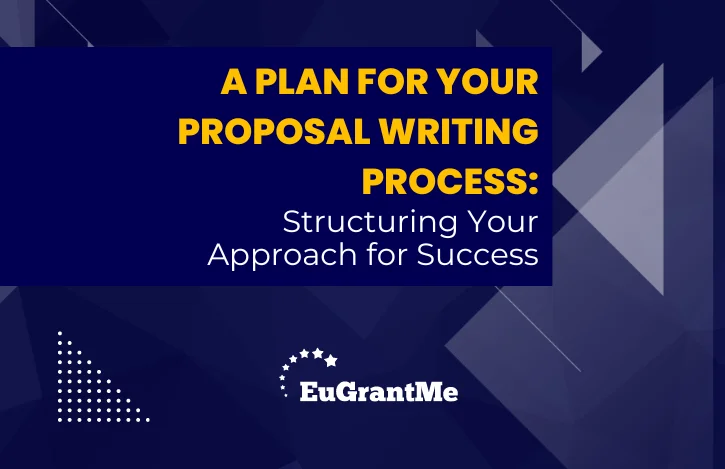 A PLAN FOR YOUR PROPOSAL WRITING PROCESS:
Structuring Your Approach for Success

EuGrantMe